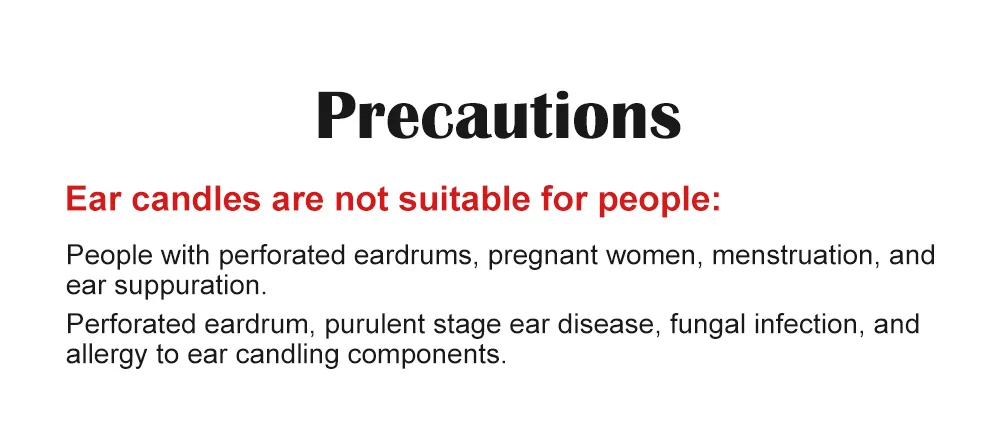 Precautions

Ear candles are not suitable for people:

People with perforated eardrums, pregnant women, menstruation, and ear suppuration.

Perforated eardrum, purulent stage ear disease, fungal infection, and allergy to ear candling components.